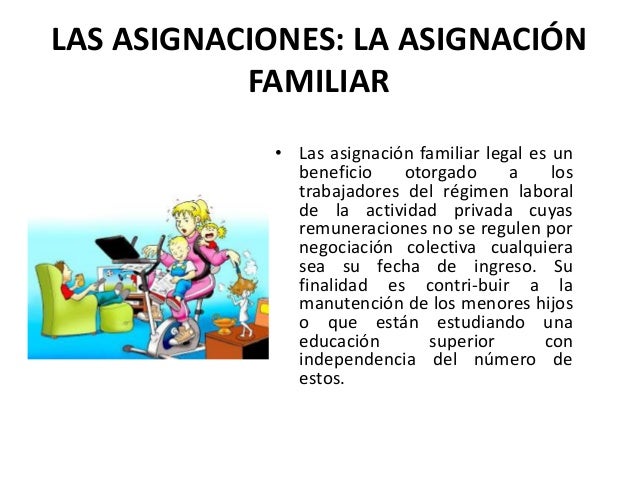 LAS ASIGNACIONES: LA ASIGNACIÓN FAMILIAR

• Las asignación familiar legal es un beneficio otorgado a los trabajadores del régimen laboral de la actividad privada cuyas remuneraciones no se regulen por negociación colectiva cualquiera sea su fecha de ingreso. Su finalidad es contri-buir a la manutención de los menores hijos o que están estudiando una educación superior con independencia del número de estos.